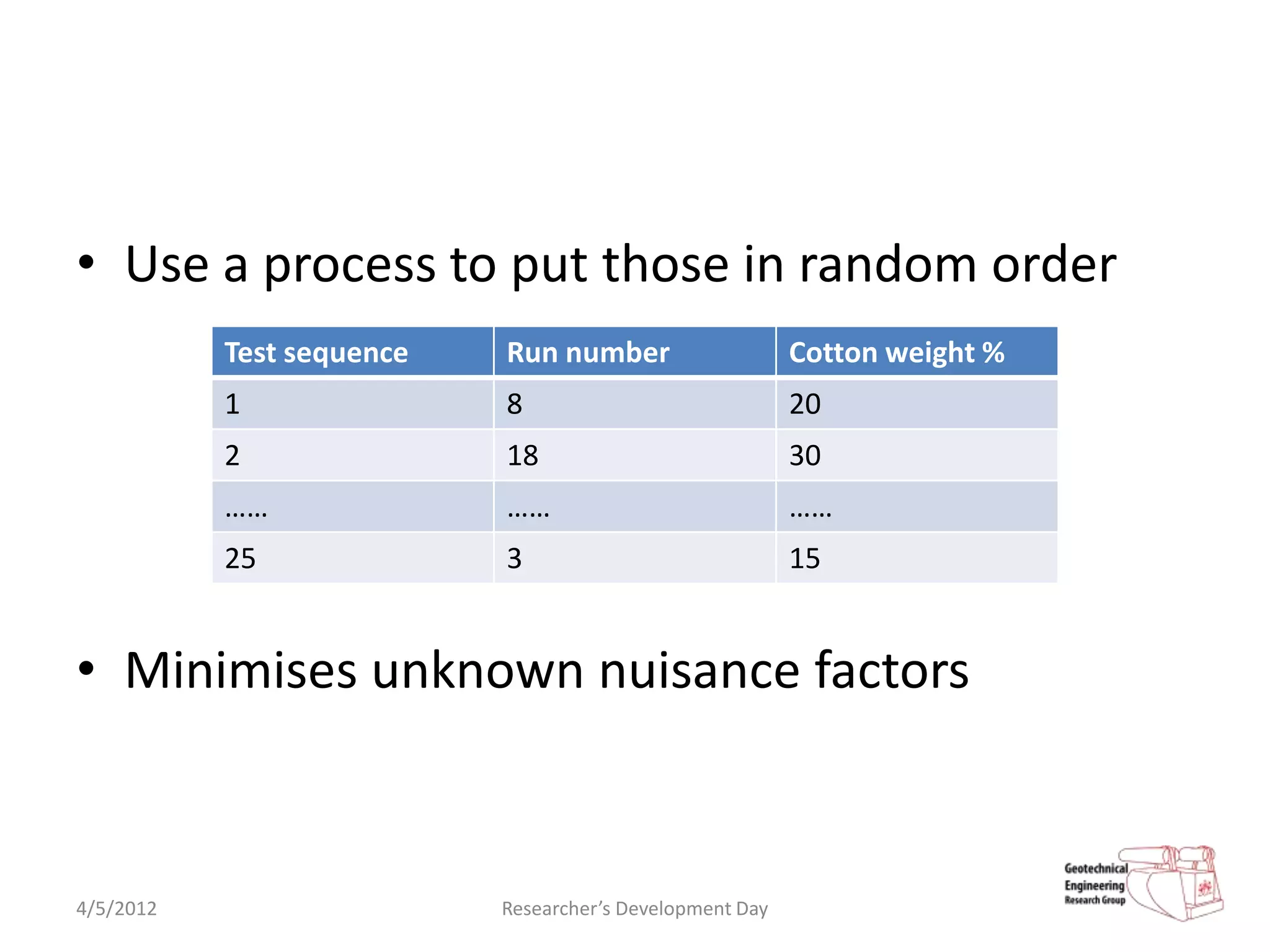 • Use a process to put those in random order

| Test sequence | Run number | Cotton weight % |
|---|---|---|
| 1 | 8 | 20 |
| 2 | 18 | 30 |
| …… | …… | …… |
| 25 | 3 | 15 |

• Minimises unknown nuisance factors

4/5/2012

Researcher's Development Day

Geotechnical Engineering Research Group